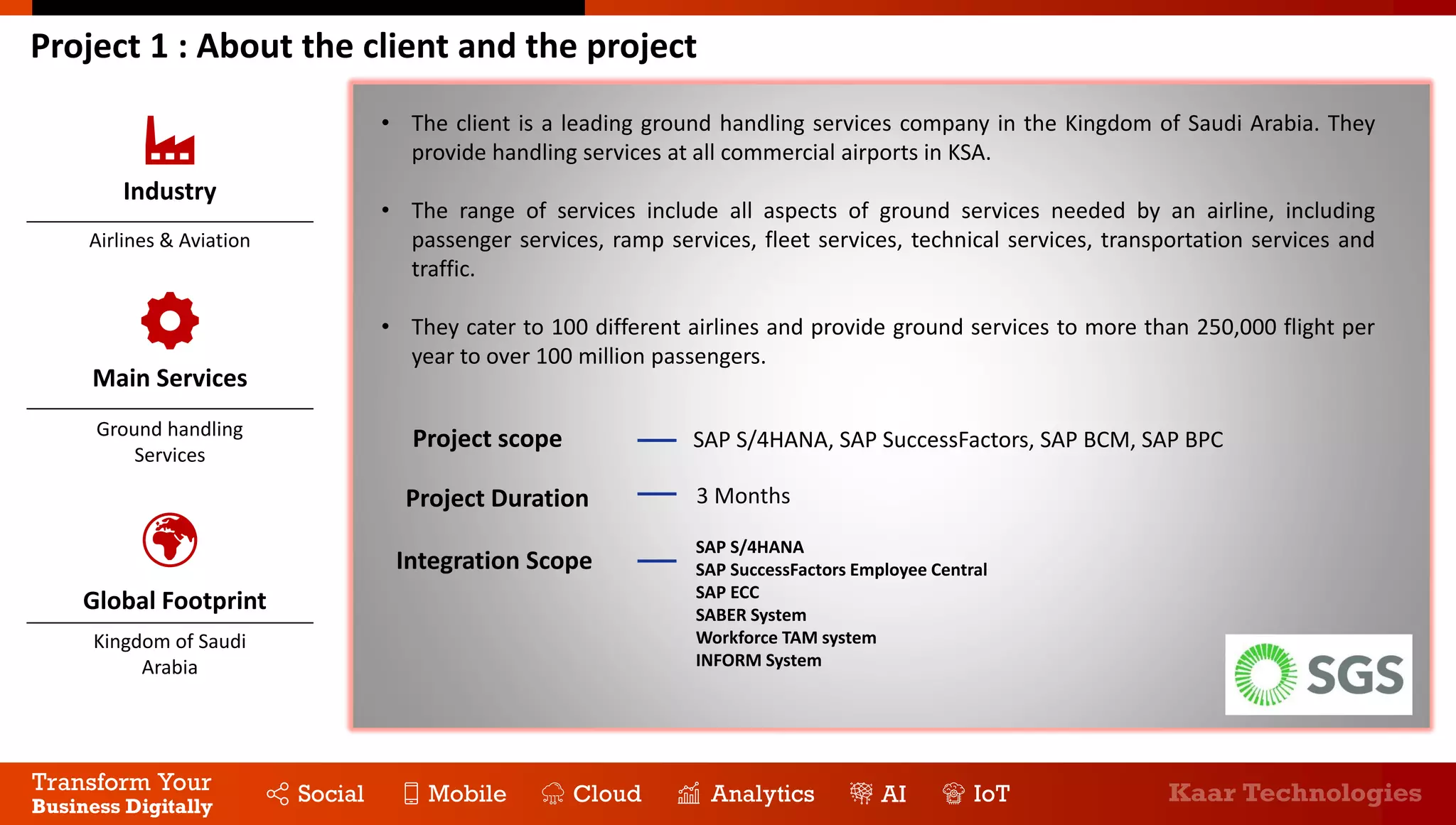 Project 1 : About the client and the project

Industry

Airlines & Aviation

Main Services

Ground handling Services

Global Footprint

Kingdom of Saudi Arabia

• The client is a leading ground handling services company in the Kingdom of Saudi Arabia. They provide handling services at all commercial airports in KSA.

• The range of services include all aspects of ground services needed by an airline, including passenger services, ramp services, fleet services, technical services, transportation services and traffic.

• They cater to 100 different airlines and provide ground services to more than 250,000 flight per year to over 100 million passengers.

Project scope — SAP S/4HANA, SAP SuccessFactors, SAP BCM, SAP BPC

Project Duration — 3 Months

Integration Scope — SAP S/4HANA
SAP SuccessFactors Employee Central
SAP ECC
SABER System
Workforce TAM system
INFORM System

SGS

Transform Your Business Digitally

Social Mobile Cloud Analytics AI IoT

Kaar Technologies